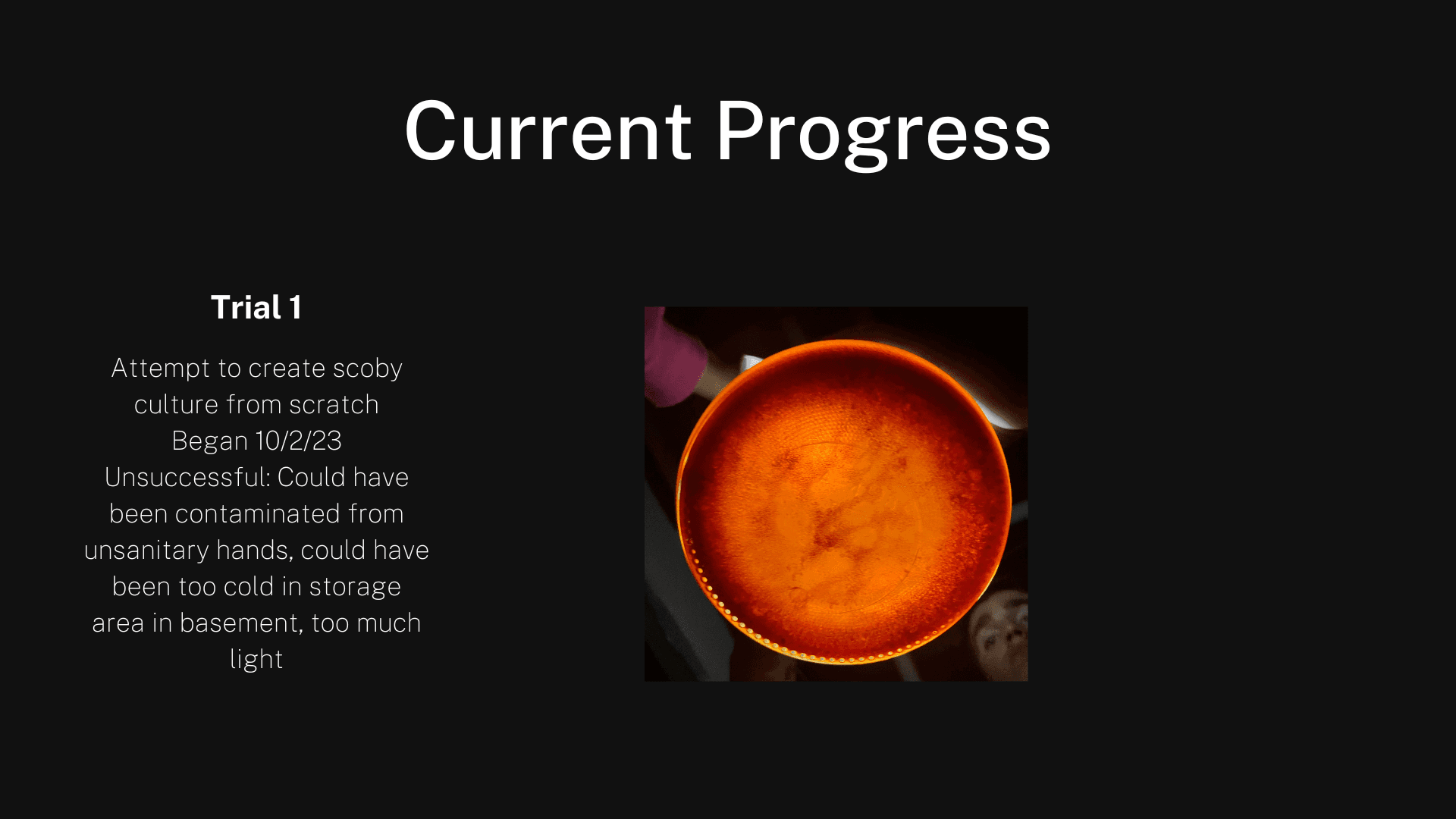 Current Progress

Trial 1

Attempt to create scoby culture from scratch
Began 10/2/23
Unsuccessful: Could have been contaminated from unsanitary hands, could have been too cold in storage area in basement, too much light